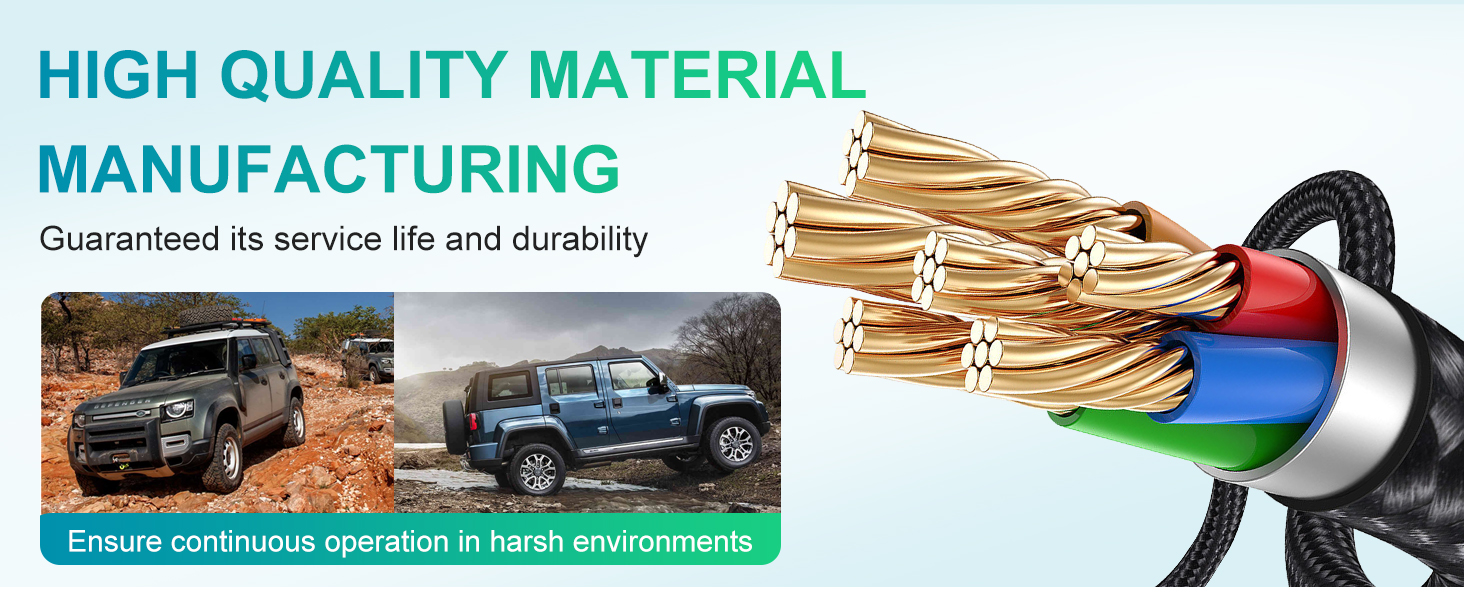 HIGH QUALITY MATERIAL MANUFACTURING

Guaranteed its service life and durability

DEFENDER

Ensure continuous operation in harsh environments